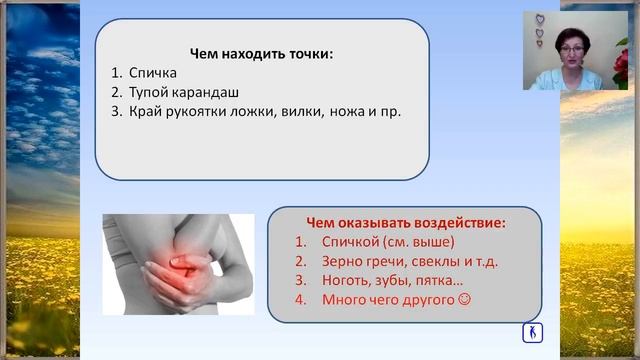 Чем находить точки:
1. Спичка
2. Тупой карандаш
3. Край рукоятки ложки, вилки, ножа и пр.

Чем оказывать воздействие:
1. Спичкой (см. выше)
2. Зерно гречи, свеклы и т.д.
3. Ноготь, зубы, пятка…
4. Много чего другого ☺